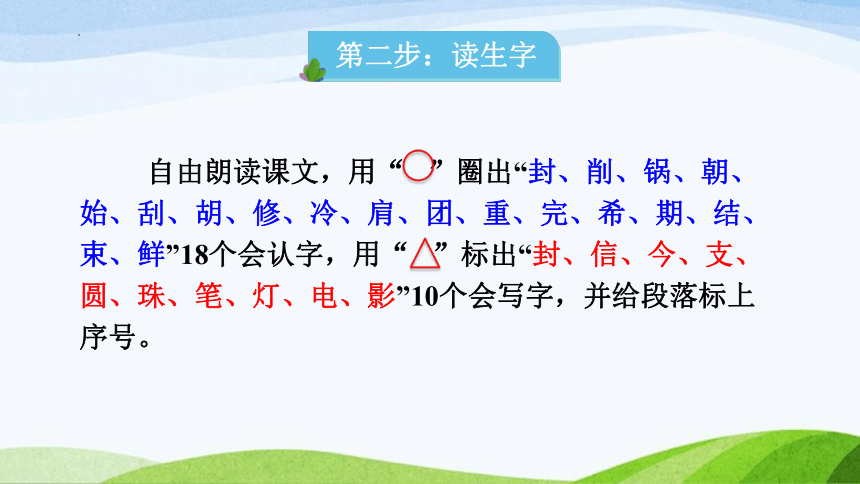 第二步：读生字

自由朗读课文，用“○”圈出“封、削、锅、朝、始、刮、胡、修、冷、肩、团、重、完、希、期、结、束、鲜”18个会认字，用“△”标出“封、信、今、支、圆、珠、笔、灯、电、影”10个会写字，并给段落标上序号。